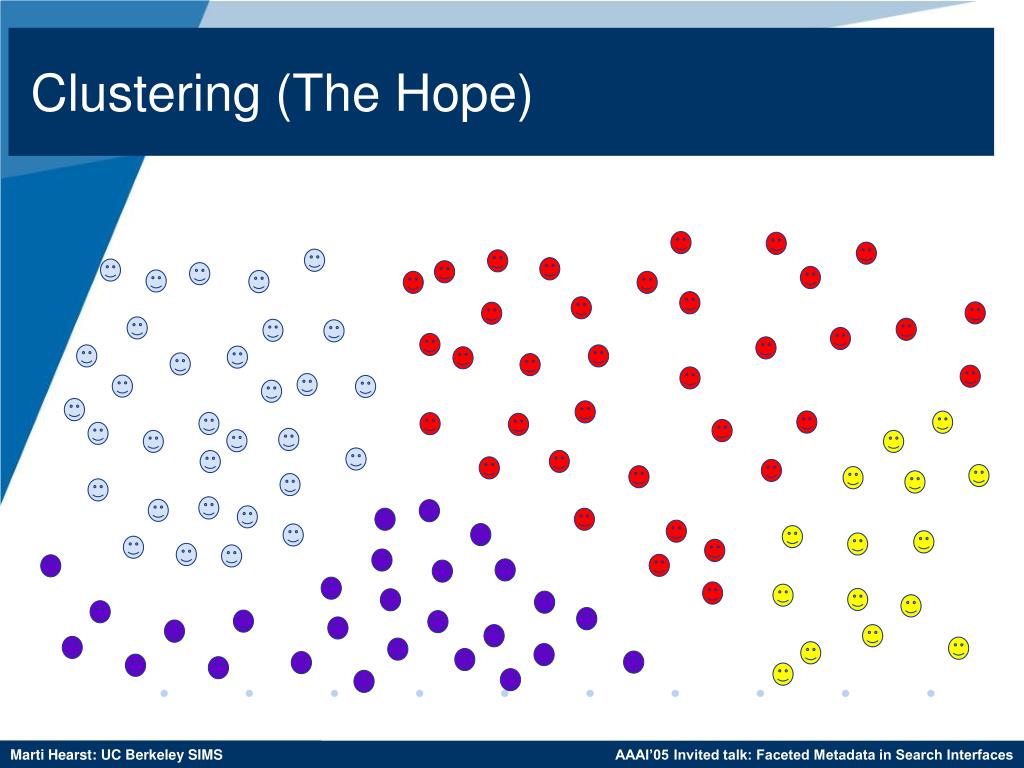 Clustering (The Hope)

Marti Hearst: UC Berkeley SIMS

AAAI'05 Invited talk: Faceted Metadata in Search Interfaces